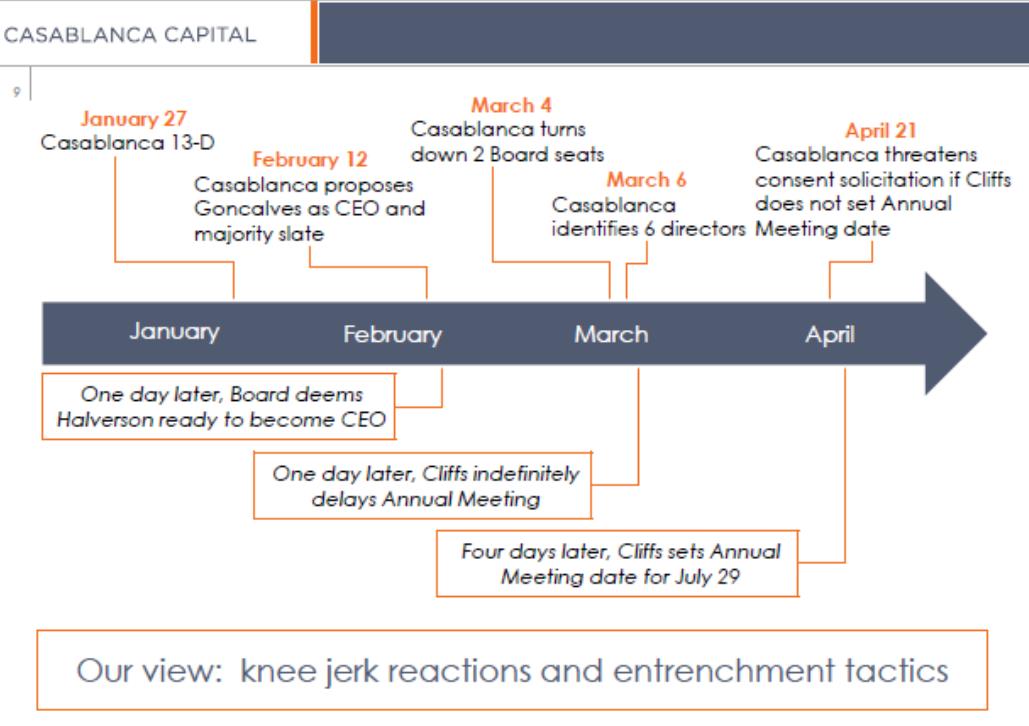 CASABLANCA CAPITAL

9

January 27
Casablanca 13-D

February 12
Casablanca proposes Goncalves as CEO and majority slate

March 4
Casablanca turns down 2 Board seats

March 6
Casablanca identifies 6 directors

April 21
Casablanca threatens consent solicitation if Cliffs does not set Annual Meeting date

January

February

March

April

One day later, Board deems Halverson ready to become CEO

One day later, Cliffs indefinitely delays Annual Meeting

Four days later, Cliffs sets Annual Meeting date for July 29

Our view: knee jerk reactions and entrenchment tactics